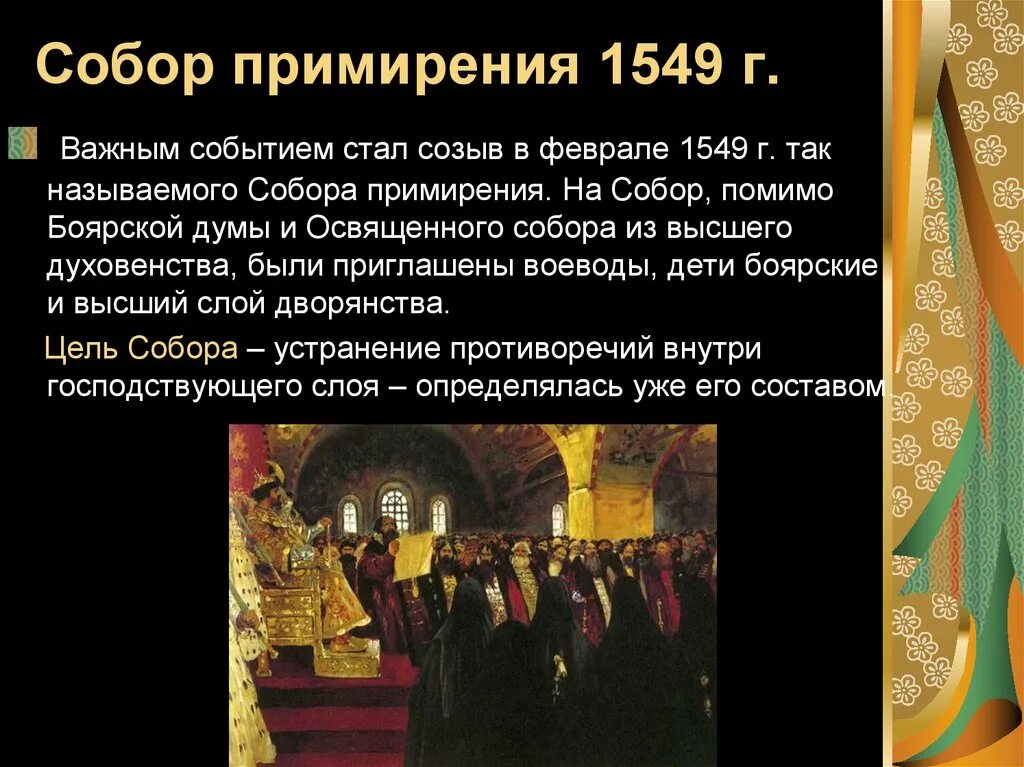 Собор примирения 1549 г.

Важным событием стал созыв в феврале 1549 г. так называемого Собора примирения. На Собор, помимо Боярской думы и Освященного собора из высшего духовенства, были приглашены воеводы, дети боярские и высший слой дворянства.

Цель Собора – устранение противоречий внутри господствующего слоя – определялась уже его составом.